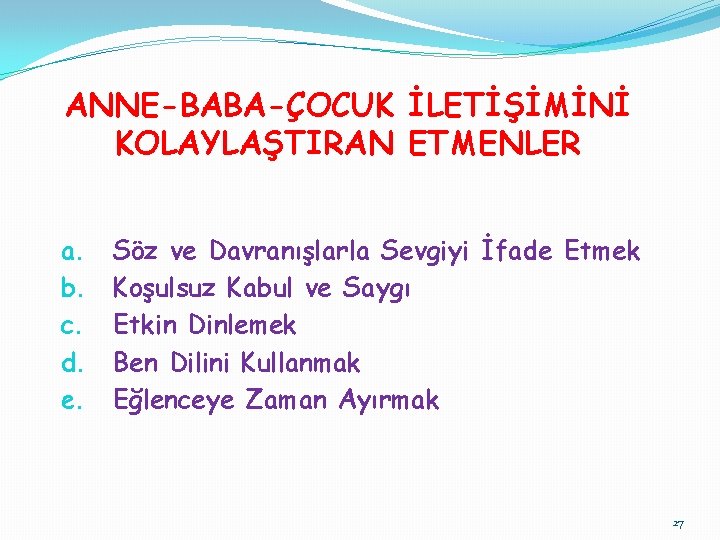 ANNE-BABA-ÇOCUK İLETİŞİMİNİ KOLAYLAŞTIRAN ETMENLER

a. Söz ve Davranışlarla Sevgiyi İfade Etmek
b. Koşulsuz Kabul ve Saygı
c. Etkin Dinlemek
d. Ben Dilini Kullanmak
e. Eğlenceye Zaman Ayırmak

27